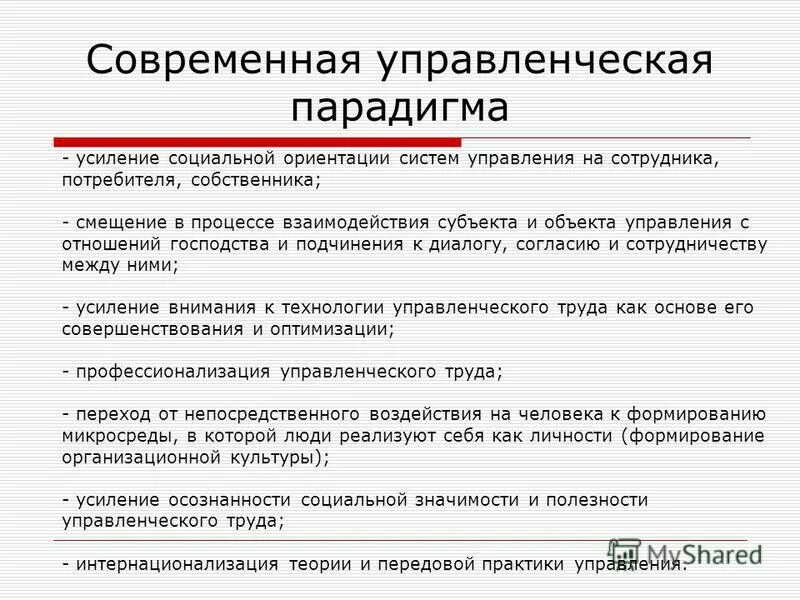 Современная управленческая парадигма

- усиление социальной ориентации систем управления на сотрудника, потребителя, собственника;

- смещение в процессе взаимодействия субъекта и объекта управления с отношений господства и подчинения к диалогу, согласию и сотрудничеству между ними;

- усиление внимания к технологии управленческого труда как основе его совершенствования и оптимизации;

- профессионализация управленческого труда;

- переход от непосредственного воздействия на человека к формированию микросреды, в которой люди реализуют себя как личности (формирование организационной культуры);

- усиление осознанности социальной значимости и полезности управленческого труда;

- интернационализация теории и передовой практики управления.

MyShared